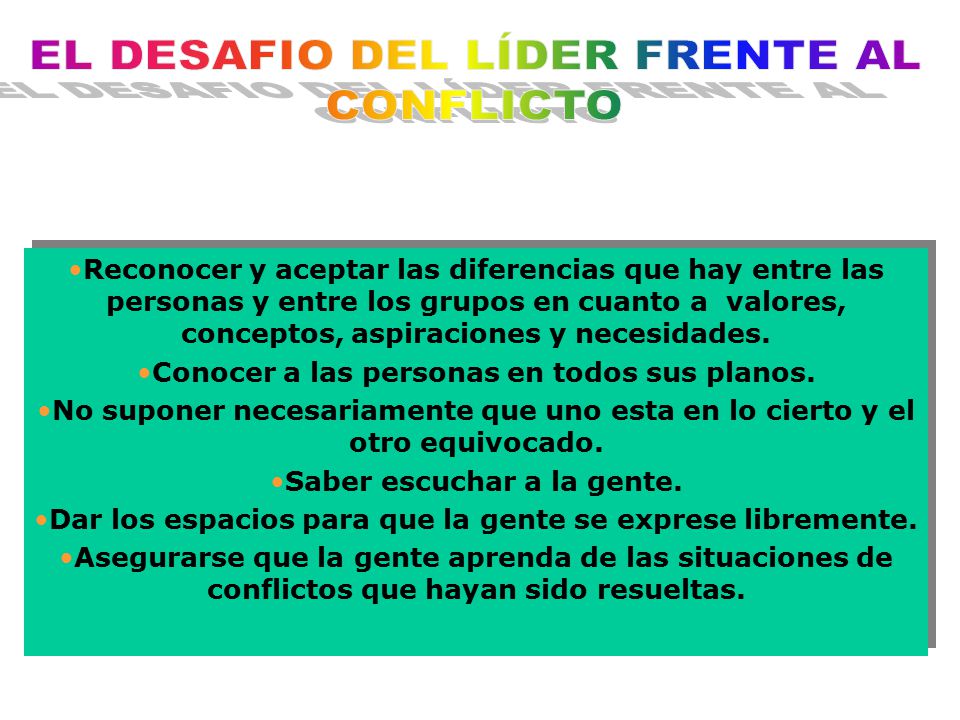 EL DESAFIO DEL LÍDER FRENTE AL CONFLICTO

•Reconocer y aceptar las diferencias que hay entre las personas y entre los grupos en cuanto a valores, conceptos, aspiraciones y necesidades.

•Conocer a las personas en todos sus planos.

•No suponer necesariamente que uno esta en lo cierto y el otro equivocado.

•Saber escuchar a la gente.

•Dar los espacios para que la gente se exprese libremente.

•Asegurarse que la gente aprenda de las situaciones de conflictos que hayan sido resueltas.